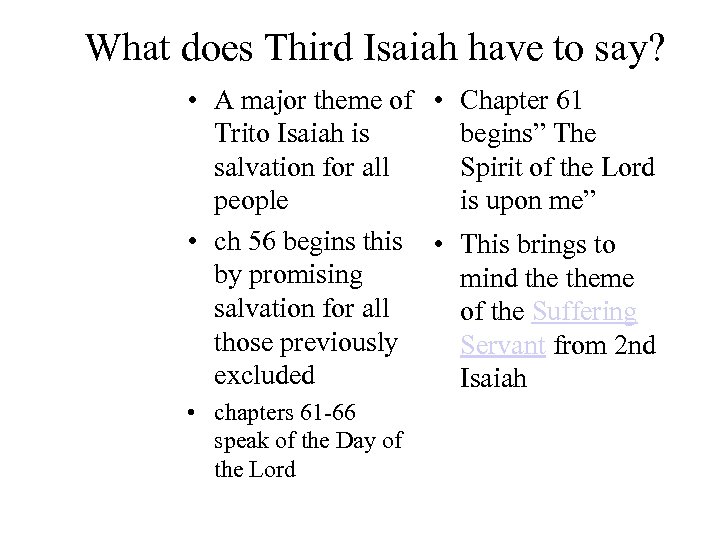 What does Third Isaiah have to say?

• A major theme of Trito Isaiah is salvation for all people

• ch 56 begins this by promising salvation for all those previously excluded

• chapters 61-66 speak of the Day of the Lord

• Chapter 61 begins” The Spirit of the Lord is upon me”

• This brings to mind the theme of the Suffering Servant from 2nd Isaiah